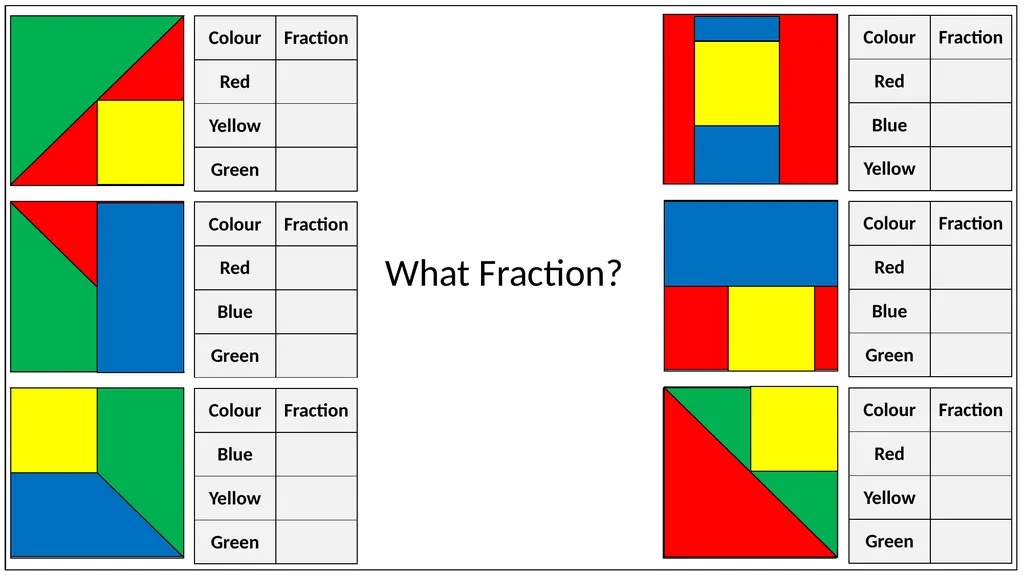 | Colour | Fraction |
|---|---|
| Red | |
| Yellow | |
| Green | |

| Colour | Fraction |
|---|---|
| Red | |
| Blue | |
| Green | |

| Colour | Fraction |
|---|---|
| Blue | |
| Yellow | |
| Green | |

What Fraction?

| Colour | Fraction |
|---|---|
| Red | |
| Blue | |
| Yellow | |

| Colour | Fraction |
|---|---|
| Red | |
| Blue | |
| Green | |

| Colour | Fraction |
|---|---|
| Red | |
| Yellow | |
| Green | |